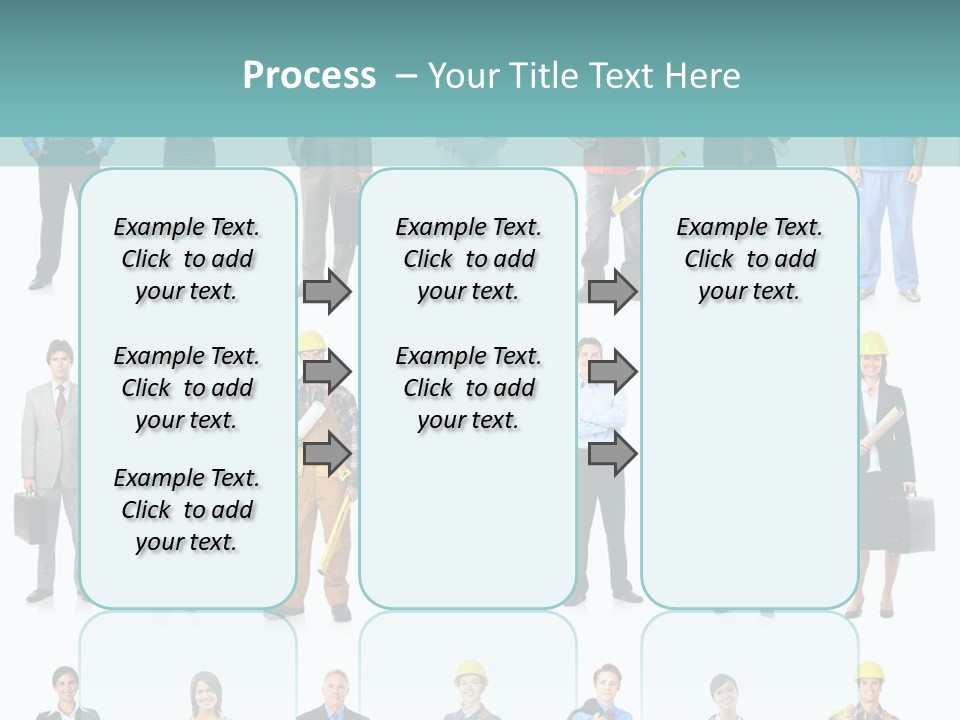 Process – Your Title Text Here

Example Text. Click to add your text.

Example Text. Click to add your text.

Example Text. Click to add your text.

Example Text. Click to add your text.

Example Text. Click to add your text.

Example Text. Click to add your text.